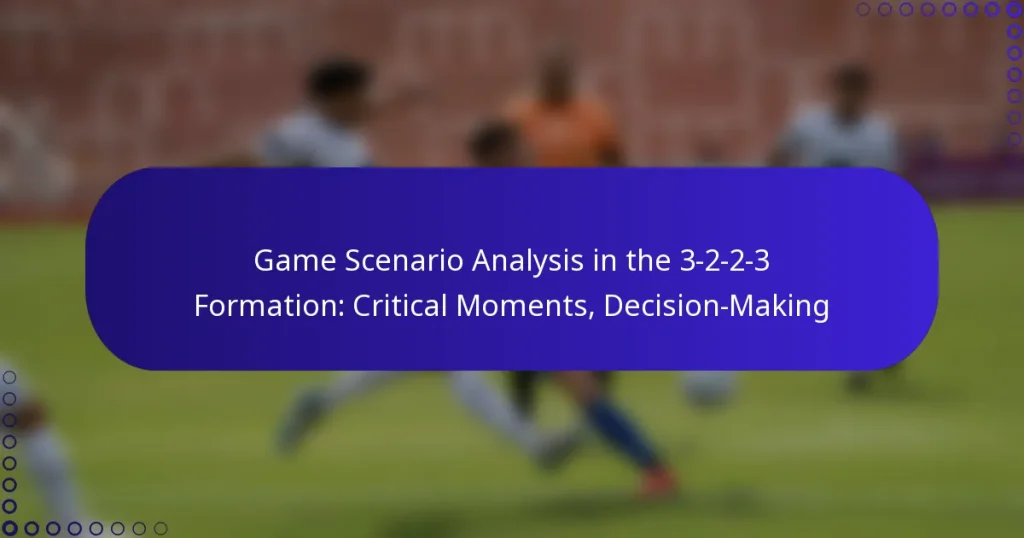 Game Scenario Analysis in the 3-2-2-3 Formation: Critical Moments, Decision-Making